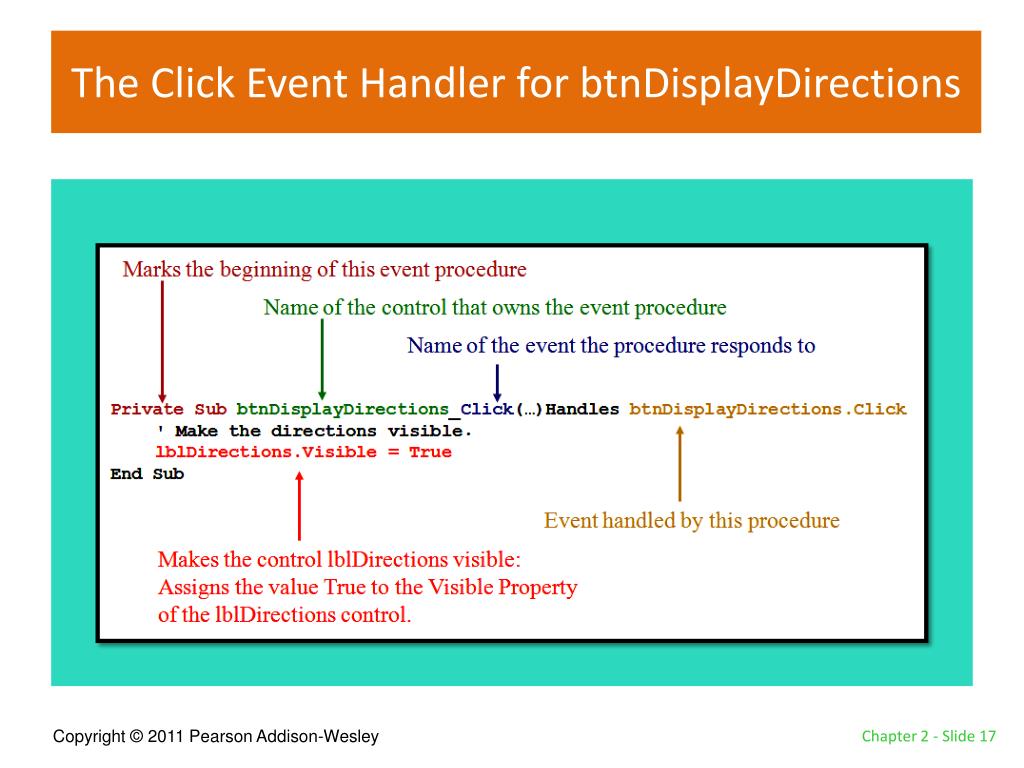 The Click Event Handler for btnDisplayDirections

Marks the beginning of this event procedure

Name of the control that owns the event procedure

Name of the event the procedure responds to

Private Sub btnDisplayDirections_Click(…)Handles btnDisplayDirections.Click
' Make the directions visible.
lblDirections.Visible = True
End Sub

Event handled by this procedure

Makes the control lblDirections visible:
Assigns the value True to the Visible Property of the lblDirections control.

Copyright © 2011 Pearson Addison-Wesley

Chapter 2 - Slide 17